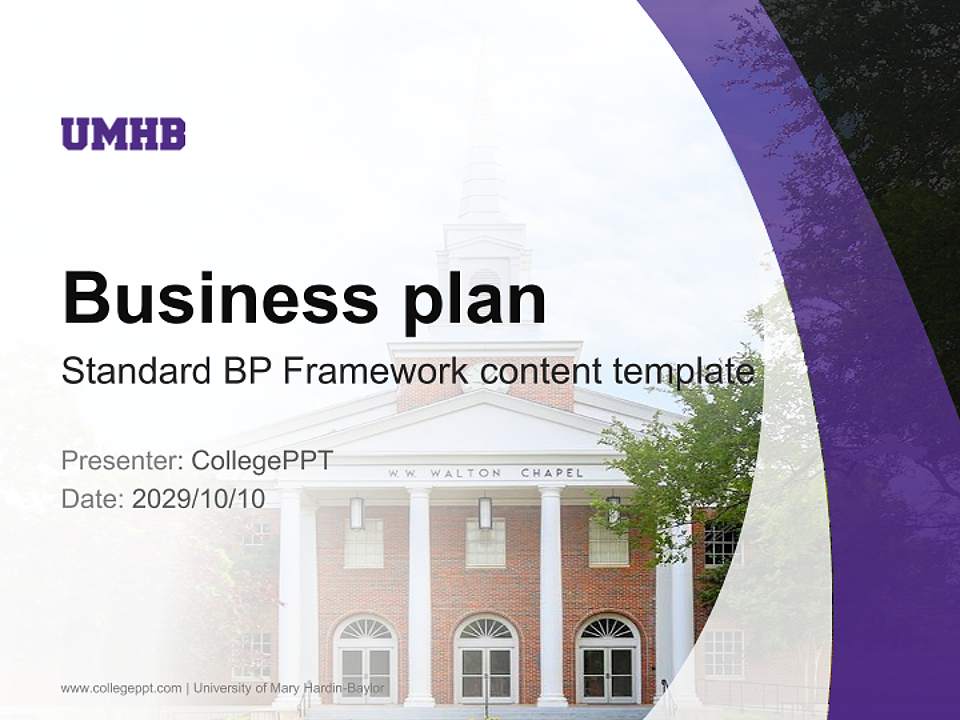 UMHB

Business plan

Standard BP Framework content template

Presenter: CollegePPT
Date: 2029/10/10

W.W. WALTON CHAPEL

www.collegeppt.com | University of Mary Hardin-Baylor